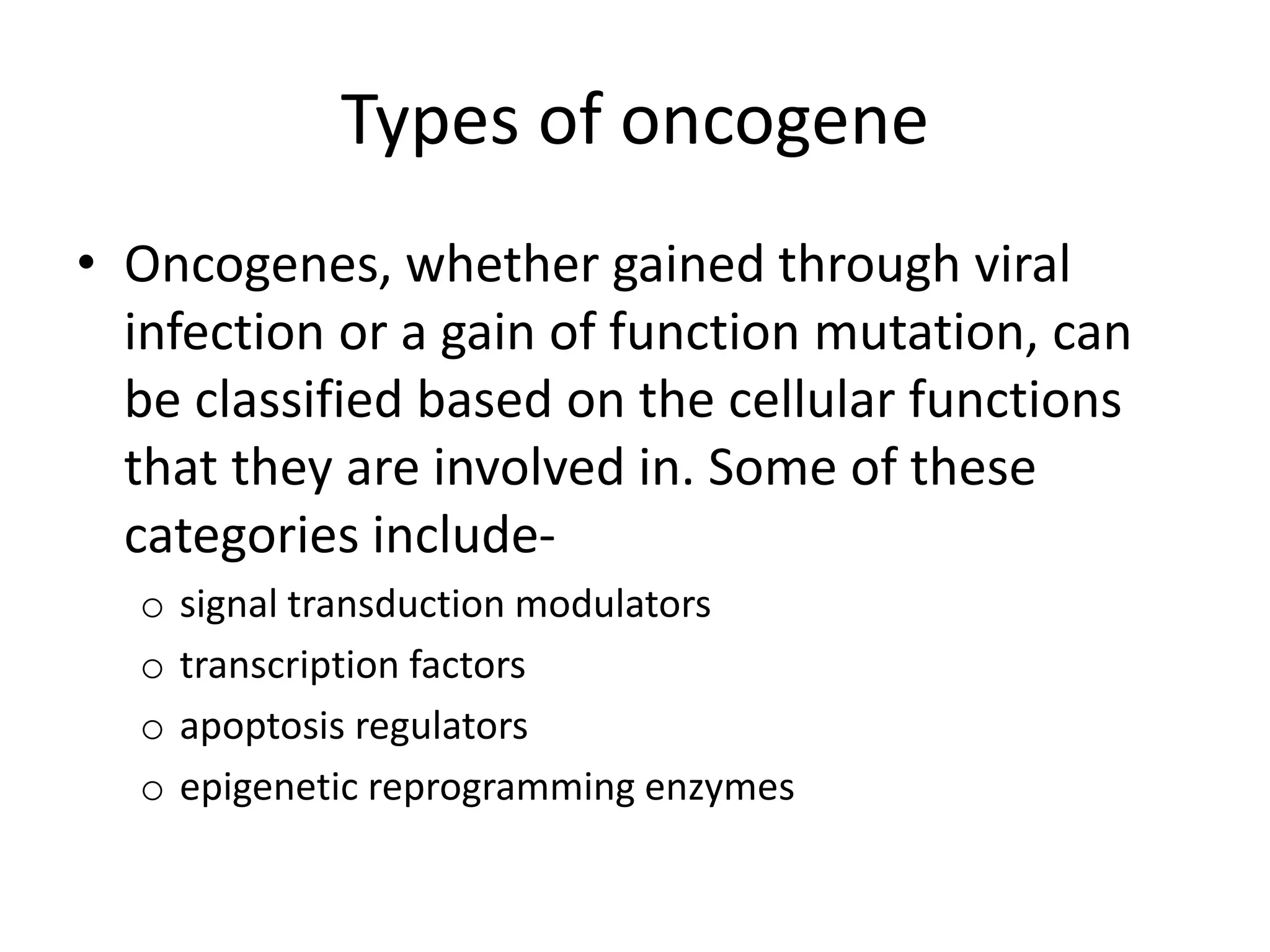 Types of oncogene

• Oncogenes, whether gained through viral infection or a gain of function mutation, can be classified based on the cellular functions that they are involved in. Some of these categories include-

o signal transduction modulators
o transcription factors
o apoptosis regulators
o epigenetic reprogramming enzymes